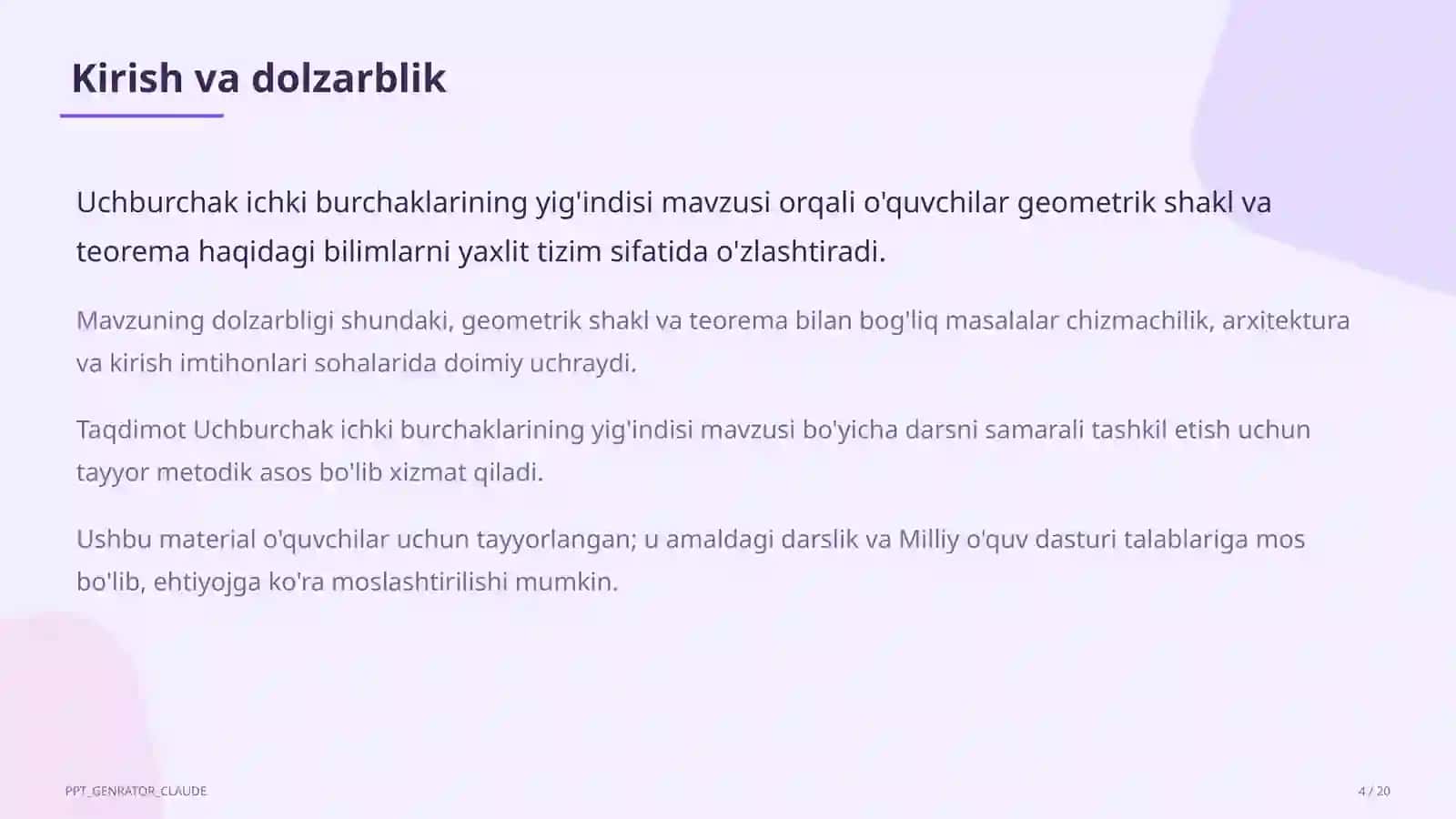 Kirish va dolzarblik

Uchburchak ichki burchaklarining yig'indisi mavzusi orqali o'quvchilar geometrik shakl va teorema haqidagi bilimlarni yaxlit tizim sifatida o'zlashtiradi.

Mavzuning dolzarbligi shundaki, geometrik shakl va teorema bilan bog'liq masalalar chizmachilik, arxitektura va kirish imtihonlari sohalarida doimiy uchraydi.

Taqdimot Uchburchak ichki burchaklarining yig'indisi mavzusi bo'yicha darsni samarali tashkil etish uchun tayyor metodik asos bo'lib xizmat qiladi.

Ushbu material o'quvchilar uchun tayyorlangan; u amaldagi darslik va Milliy o'quv dasturi talablariga mos bo'lib, ehtiyojga ko'ra moslashtirilishi mumkin.

PPT_GENRATOR_CLAUDE

4 / 20